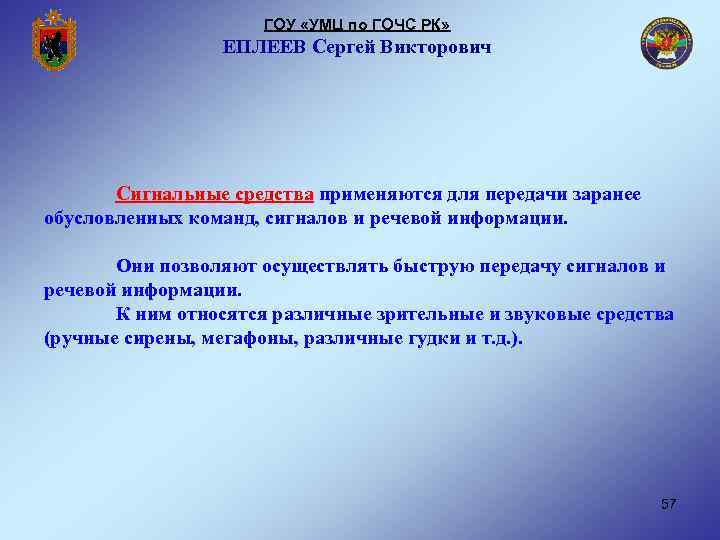 ГОУ «УМЦ по ГОЧС РК»
ЕПЛЕЕВ Сергей Викторович

Сигнальные средства применяются для передачи заранее обусловленных команд, сигналов и речевой информации.

Они позволяют осуществлять быструю передачу сигналов и речевой информации.
К ним относятся различные зрительные и звуковые средства (ручные сирены, мегафоны, различные гудки и т.д.).

57